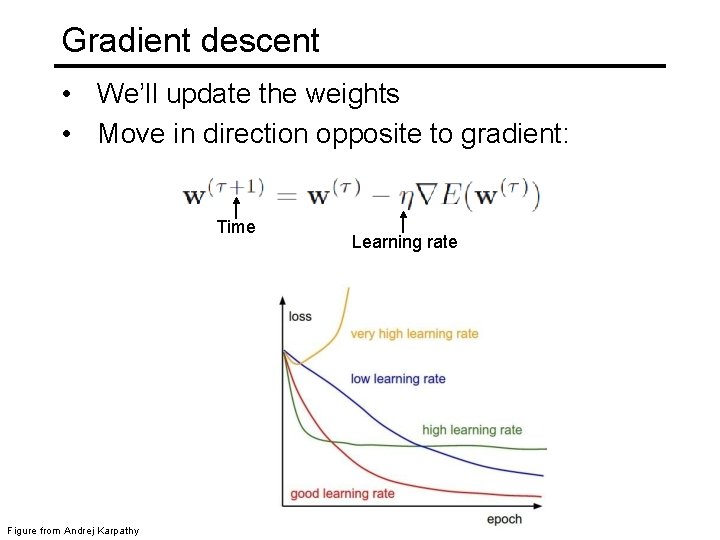 Gradient descent

• We'll update the weights
• Move in direction opposite to gradient:

$\mathbf{w}^{(\tau+1)} = \mathbf{w}^{(\tau)} - \eta \nabla E(\mathbf{w}^{(\tau)})$

Time

Learning rate

loss
very high learning rate
low learning rate
high learning rate
good learning rate
epoch

Figure from Andrej Karpathy